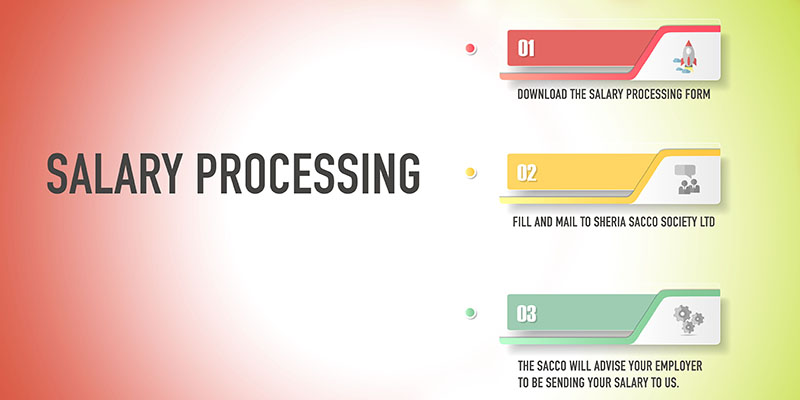 SALARY PROCESSING

01

DOWNLOAD THE SALARY PROCESSING FORM

02

FILL AND MAIL TO SHERIA SACCO SOCIETY LTD

03

THE SACCO WILL ADVISE YOUR EMPLOYER TO BE SENDING YOUR SALARY TO US.